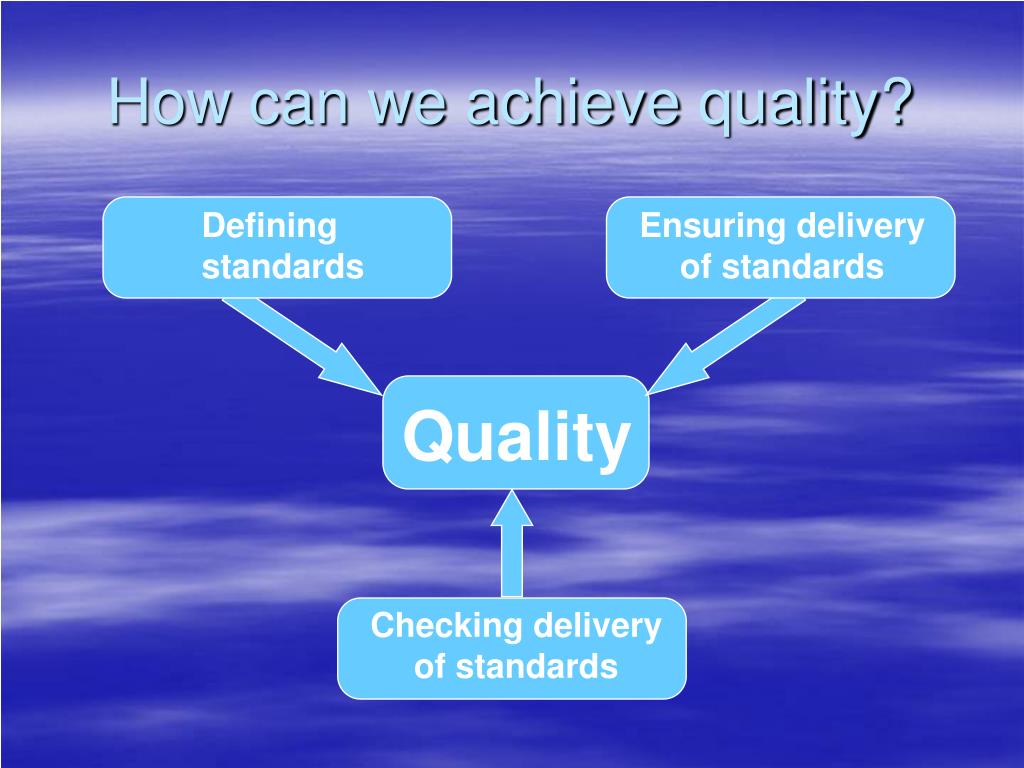 How can we achieve quality?

Defining standards

Ensuring delivery of standards

Quality

Checking delivery of standards